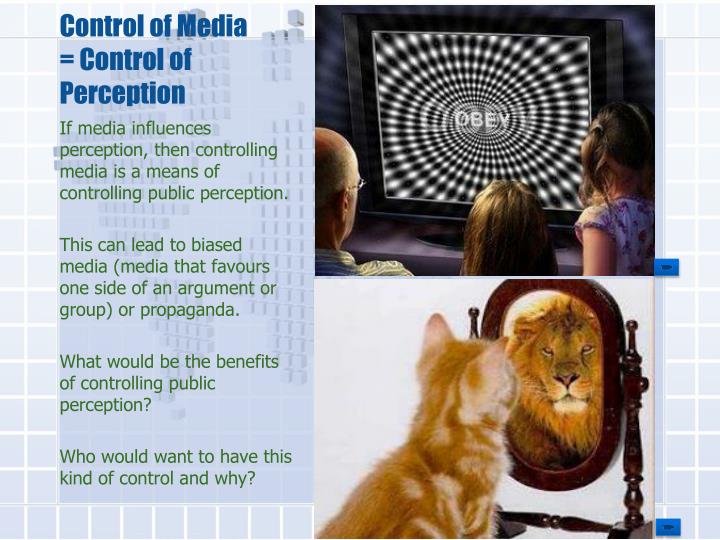 Control of Media = Control of Perception

If media influences perception, then controlling media is a means of controlling public perception.

This can lead to biased media (media that favours one side of an argument or group) or propaganda.

What would be the benefits of controlling public perception?

Who would want to have this kind of control and why?

OBEY